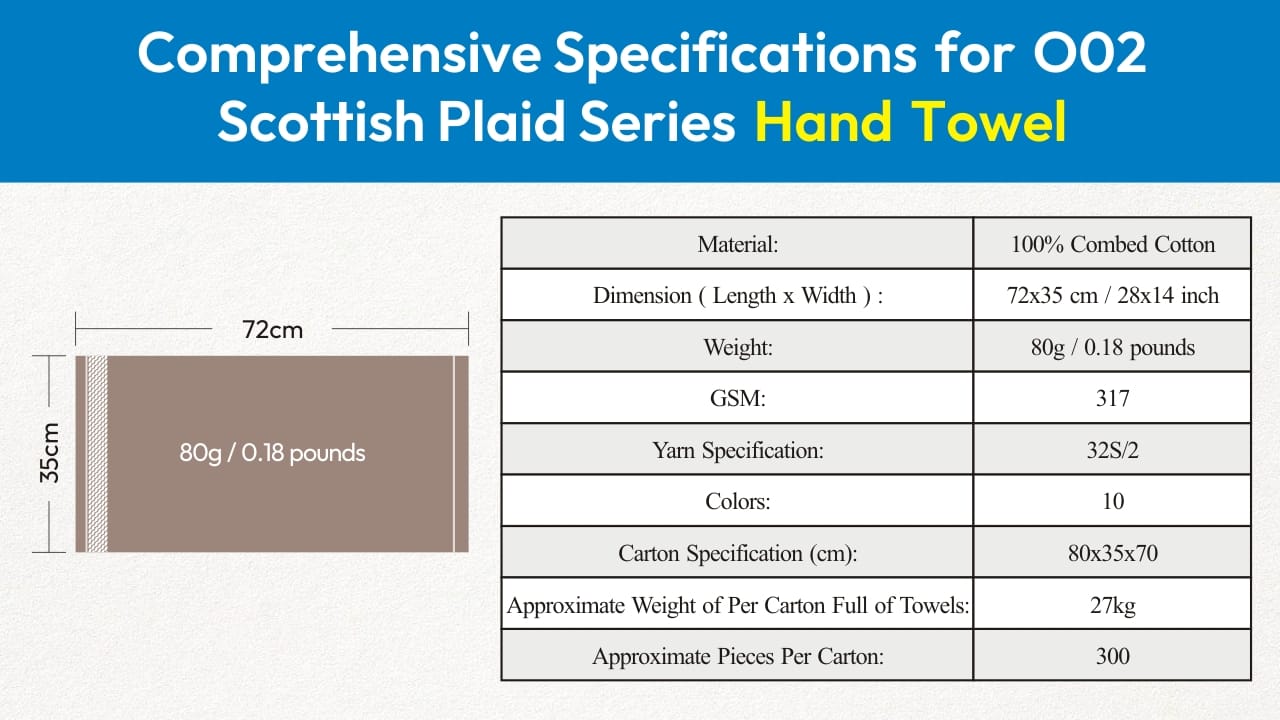 Comprehensive Specifications for O02 Scottish Plaid Series Hand Towel

72cm

35cm

80g / 0.18 pounds

| Material: | 100% Combed Cotton |
|---|---|
| Dimension ( Length x Width ) : | 72x35 cm / 28x14 inch |
| Weight: | 80g / 0.18 pounds |
| GSM: | 317 |
| Yarn Specification: | 32S/2 |
| Colors: | 10 |
| Carton Specification (cm): | 80x35x70 |
| Approximate Weight of Per Carton Full of Towels: | 27kg |
| Approximate Pieces Per Carton: | 300 |